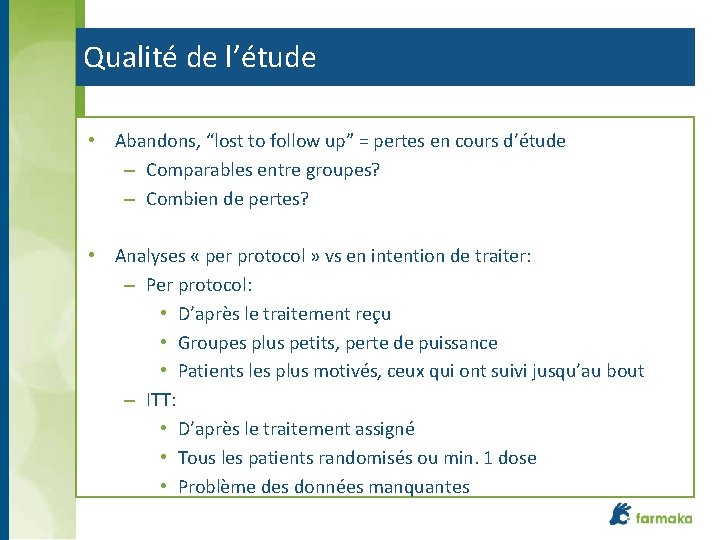 Qualité de l’étude

• Abandons, “lost to follow up” = pertes en cours d’étude
– Comparables entre groupes?
– Combien de pertes?

• Analyses « per protocol » vs en intention de traiter:
– Per protocol:
• D’après le traitement reçu
• Groupes plus petits, perte de puissance
• Patients les plus motivés, ceux qui ont suivi jusqu’au bout
– ITT:
• D’après le traitement assigné
• Tous les patients randomisés ou min. 1 dose
• Problème des données manquantes

farmaka